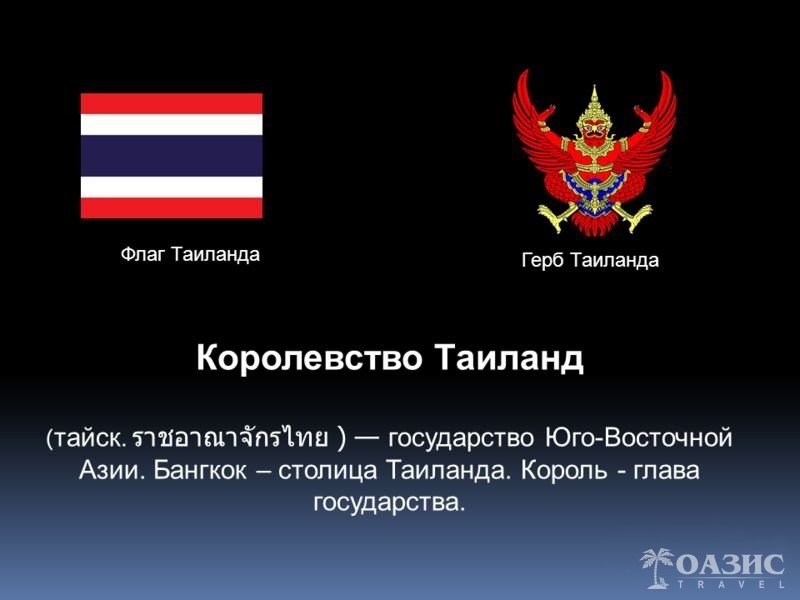 Флаг Таиланда

Герб Таиланда

Королевство Таиланд

(тайск. ราชอาณาจักรไทย ) — государство Юго-Восточной Азии. Бангкок – столица Таиланда. Король - глава государства.

ОАЗИС TRAVEL